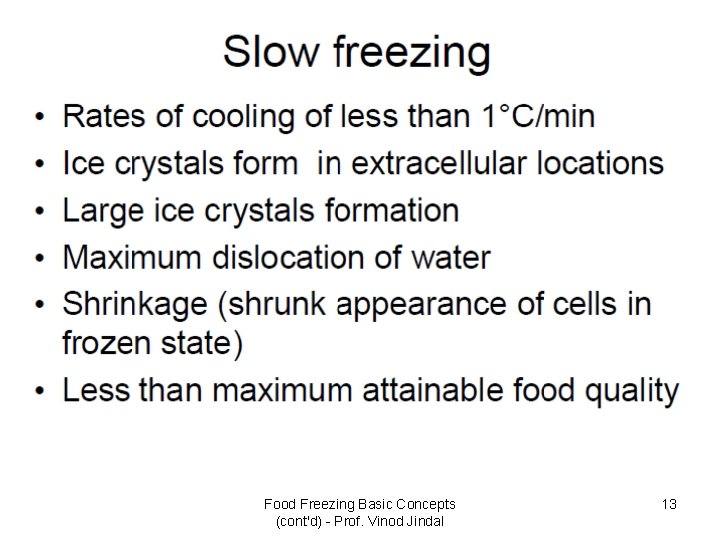 Slow freezing

• Rates of cooling of less than 1°C/min
• Ice crystals form in extracellular locations
• Large ice crystals formation
• Maximum dislocation of water
• Shrinkage (shrunk appearance of cells in frozen state)
• Less than maximum attainable food quality

Food Freezing Basic Concepts (cont'd) - Prof. Vinod Jindal

13